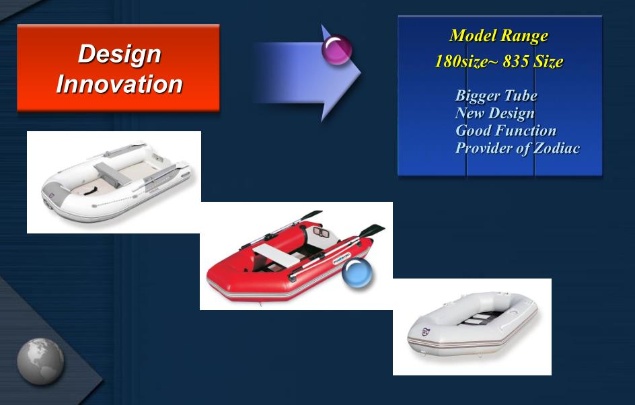 Design Innovation

Model Range

180size~ 835 Size

Bigger Tube
New Design
Good Function
Provider of Zodiac